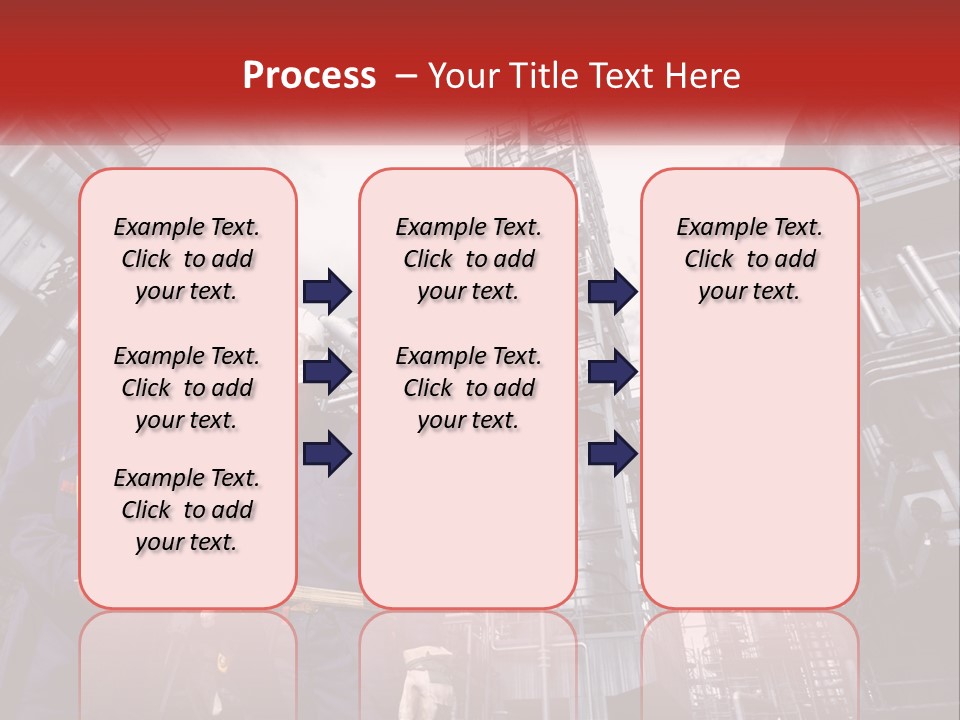 Process – Your Title Text Here

Example Text. Click to add your text.

Example Text. Click to add your text.

Example Text. Click to add your text.

Example Text. Click to add your text.

Example Text. Click to add your text.

Example Text. Click to add your text.